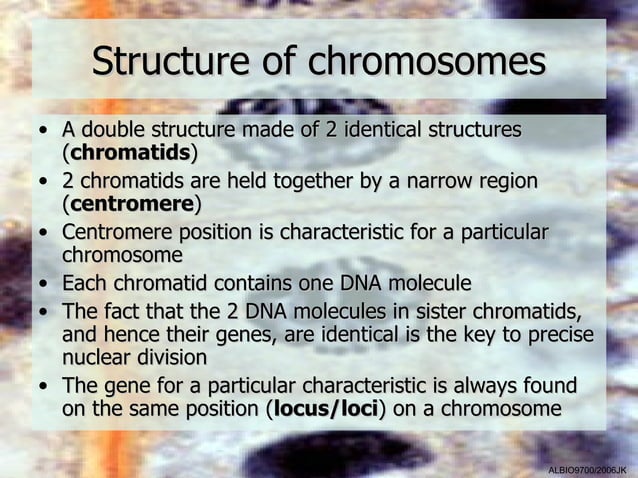 Structure of chromosomes

• A double structure made of 2 identical structures (chromatids)
• 2 chromatids are held together by a narrow region (centromere)
• Centromere position is characteristic for a particular chromosome
• Each chromatid contains one DNA molecule
• The fact that the 2 DNA molecules in sister chromatids, and hence their genes, are identical is the key to precise nuclear division
• The gene for a particular characteristic is always found on the same position (locus/loci) on a chromosome

ALBIO9700/2006JK